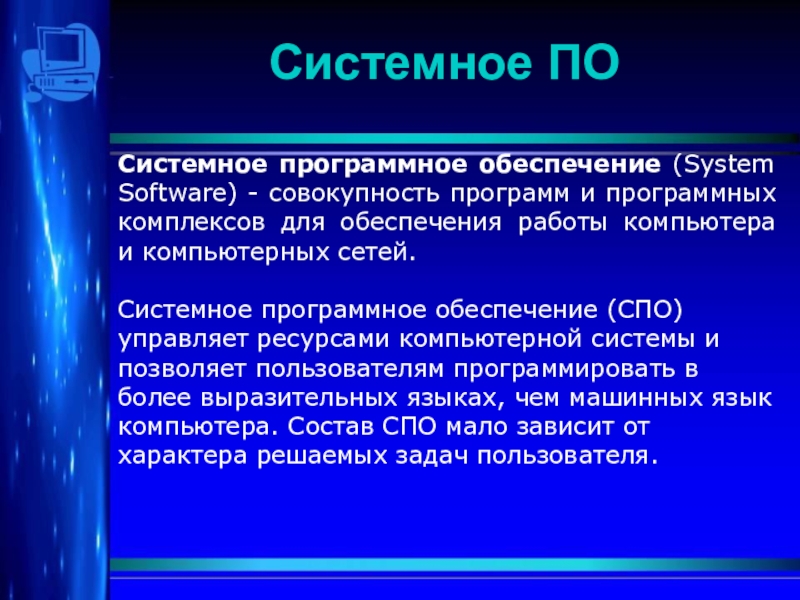 Системное ПО

Системное программное обеспечение (System Software) - совокупность программ и программных комплексов для обеспечения работы компьютера и компьютерных сетей.

Системное программное обеспечение (СПО) управляет ресурсами компьютерной системы и позволяет пользователям программировать в более выразительных языках, чем машинных язык компьютера. Состав СПО мало зависит от характера решаемых задач пользователя.